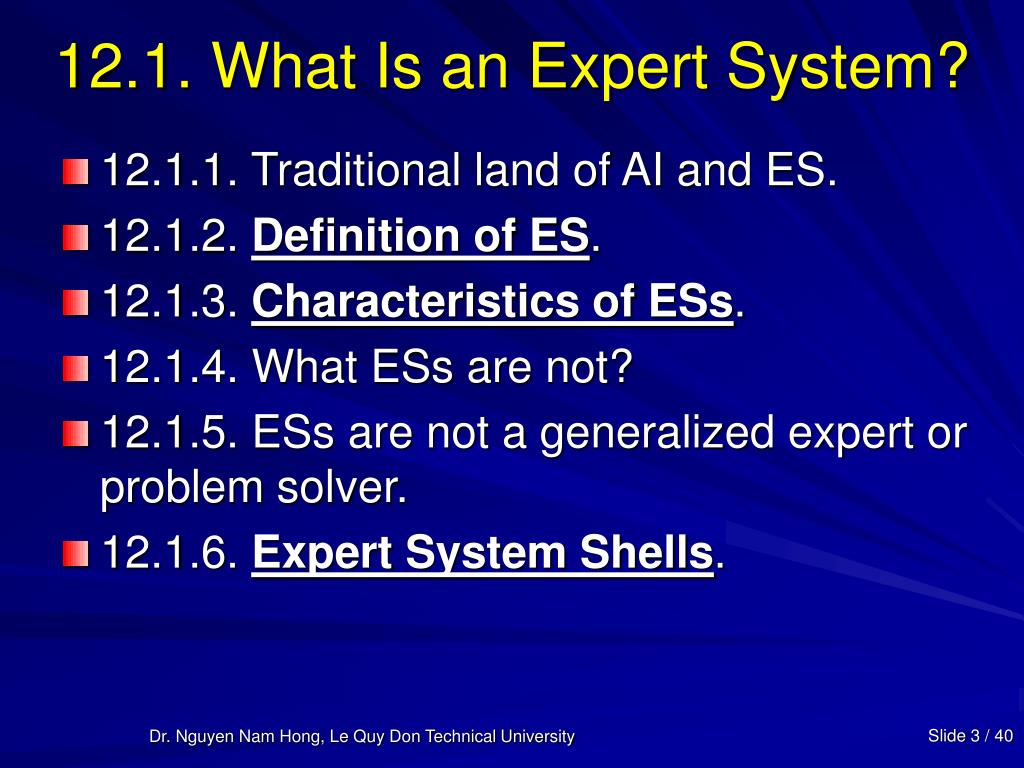 12.1. What Is an Expert System?

12.1.1. Traditional land of AI and ES.

12.1.2. Definition of ES.

12.1.3. Characteristics of ESs.

12.1.4. What ESs are not?

12.1.5. ESs are not a generalized expert or problem solver.

12.1.6. Expert System Shells.

Dr. Nguyen Nam Hong, Le Quy Don Technical University

Slide 3 / 40